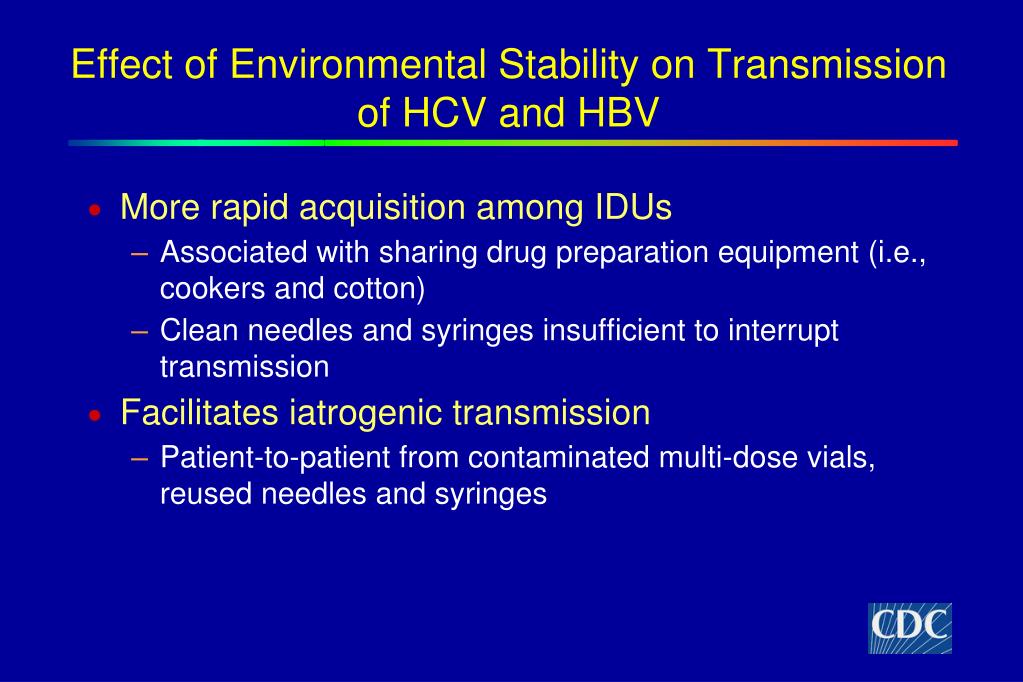 Effect of Environmental Stability on Transmission of HCV and HBV

• More rapid acquisition among IDUs
– Associated with sharing drug preparation equipment (i.e., cookers and cotton)
– Clean needles and syringes insufficient to interrupt transmission
• Facilitates iatrogenic transmission
– Patient-to-patient from contaminated multi-dose vials, reused needles and syringes

CDC